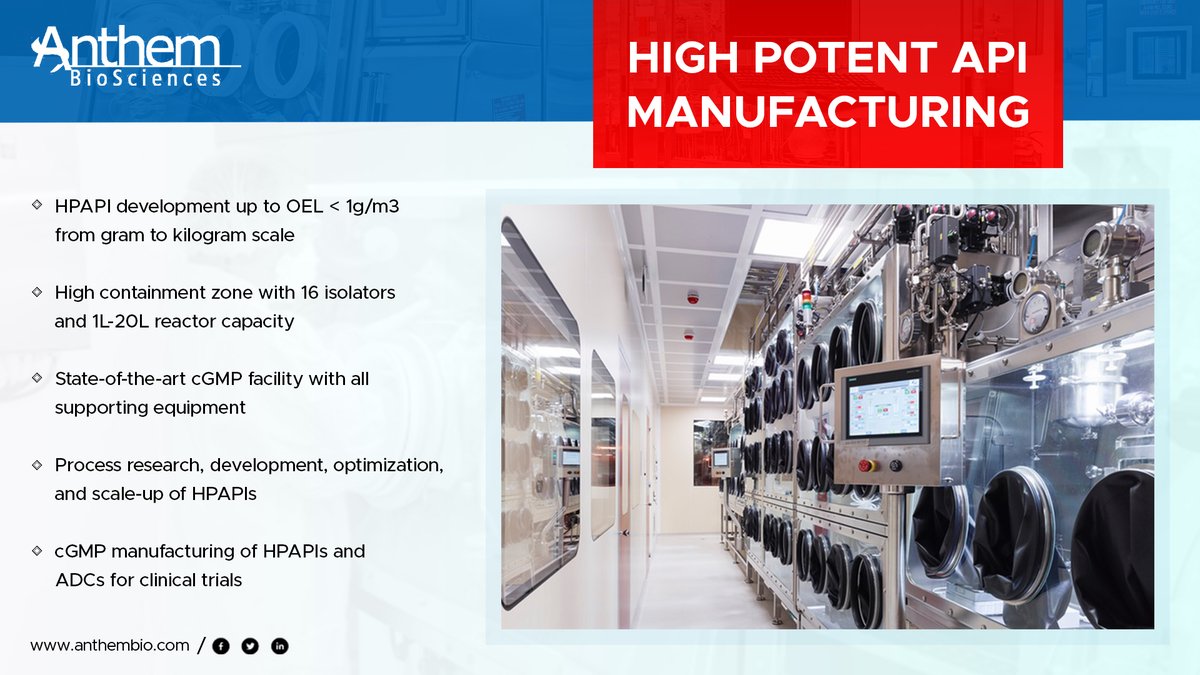 Anthem
BioSciences

HIGH POTENT API MANUFACTURING

HPAPI development up to OEL < 1g/m3 from gram to kilogram scale

High containment zone with 16 isolators and 1L-20L reactor capacity

State-of-the-art cGMP facility with all supporting equipment

Process research, development, optimization, and scale-up of HPAPIs

cGMP manufacturing of HPAPIs and ADCs for clinical trials

www.anthembio.com /